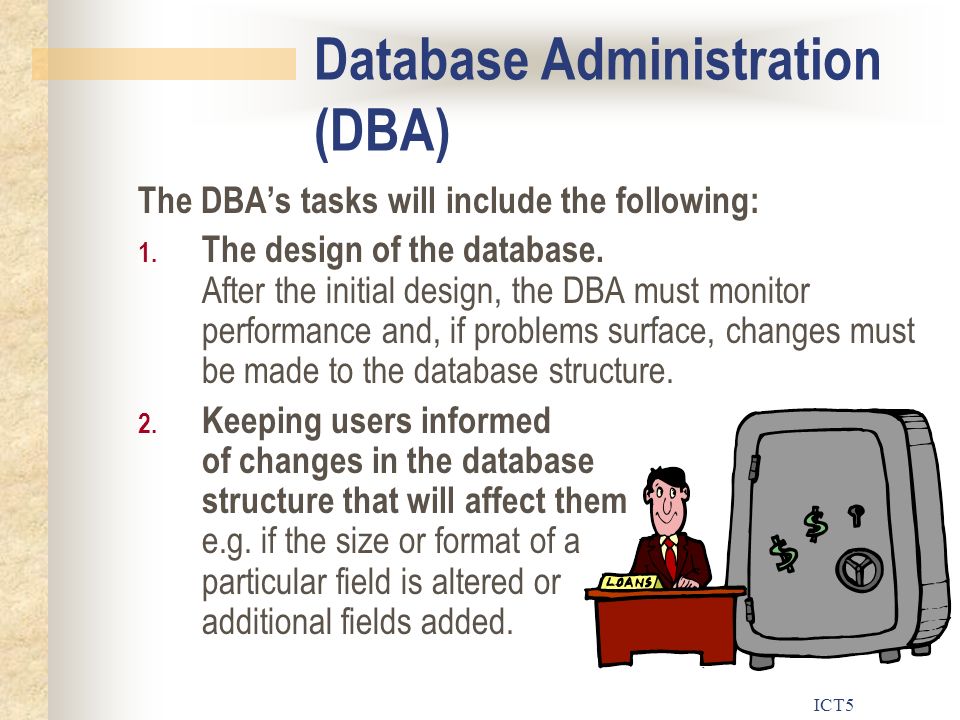 Database Administration (DBA)

The DBA's tasks will include the following:

1. The design of the database.
After the initial design, the DBA must monitor performance and, if problems surface, changes must be made to the database structure.

2. Keeping users informed of changes in the database structure that will affect them
e.g. if the size or format of a particular field is altered or additional fields added.

LOANS

$

$

ICT5